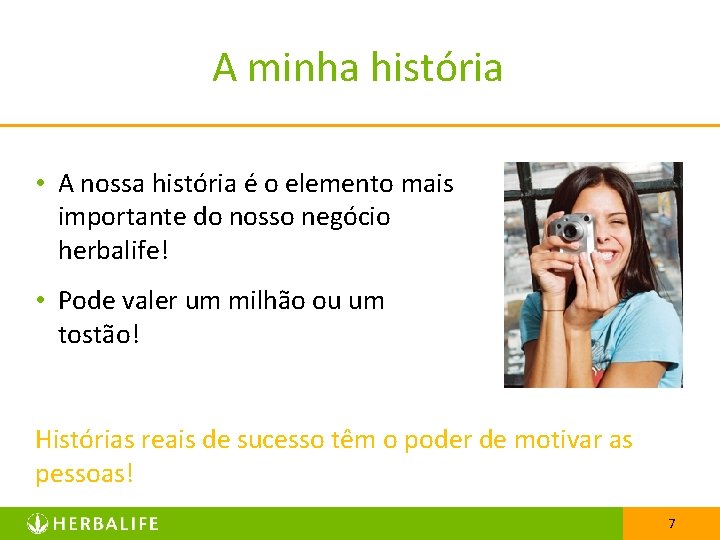 A minha história

• A nossa história é o elemento mais importante do nosso negócio herbalife!

• Pode valer um milhão ou um tostão!

Histórias reais de sucesso têm o poder de motivar as pessoas!

HERBALIFE

7